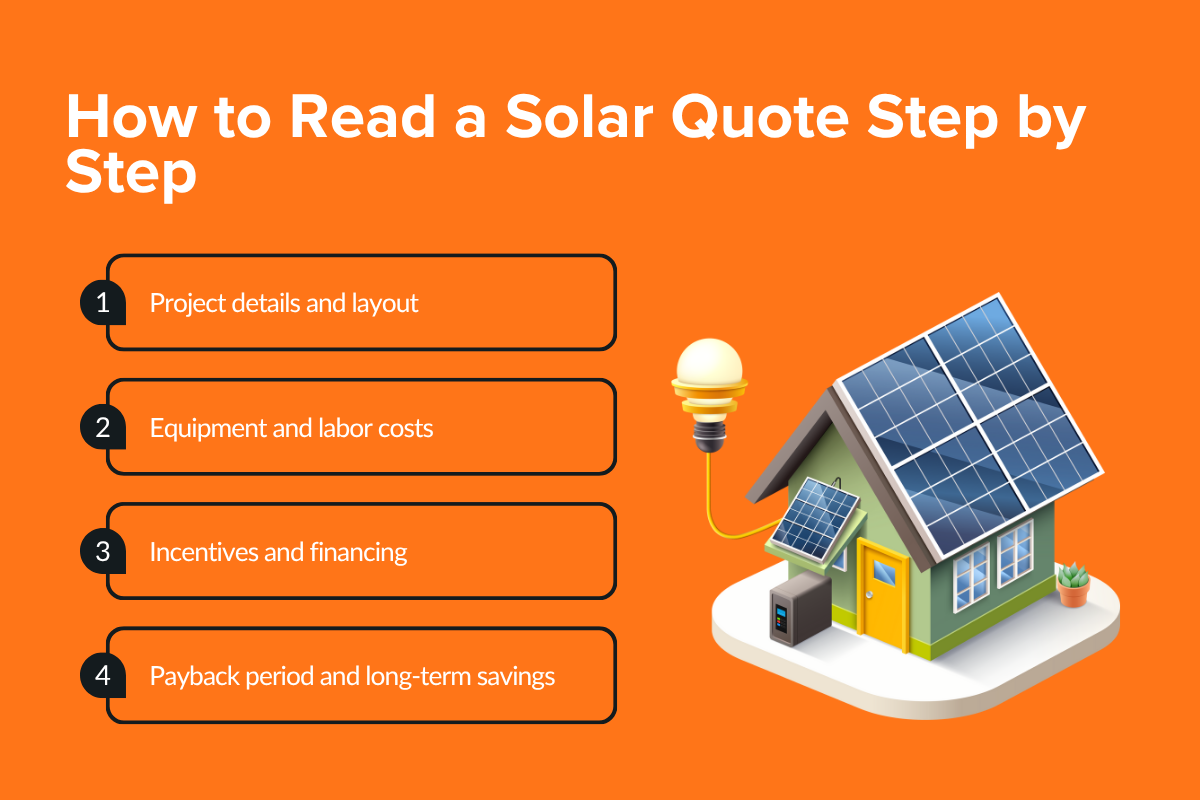 How to Read a Solar Quote Step by Step

1 Project details and layout

2 Equipment and labor costs

3 Incentives and financing

4 Payback period and long-term savings